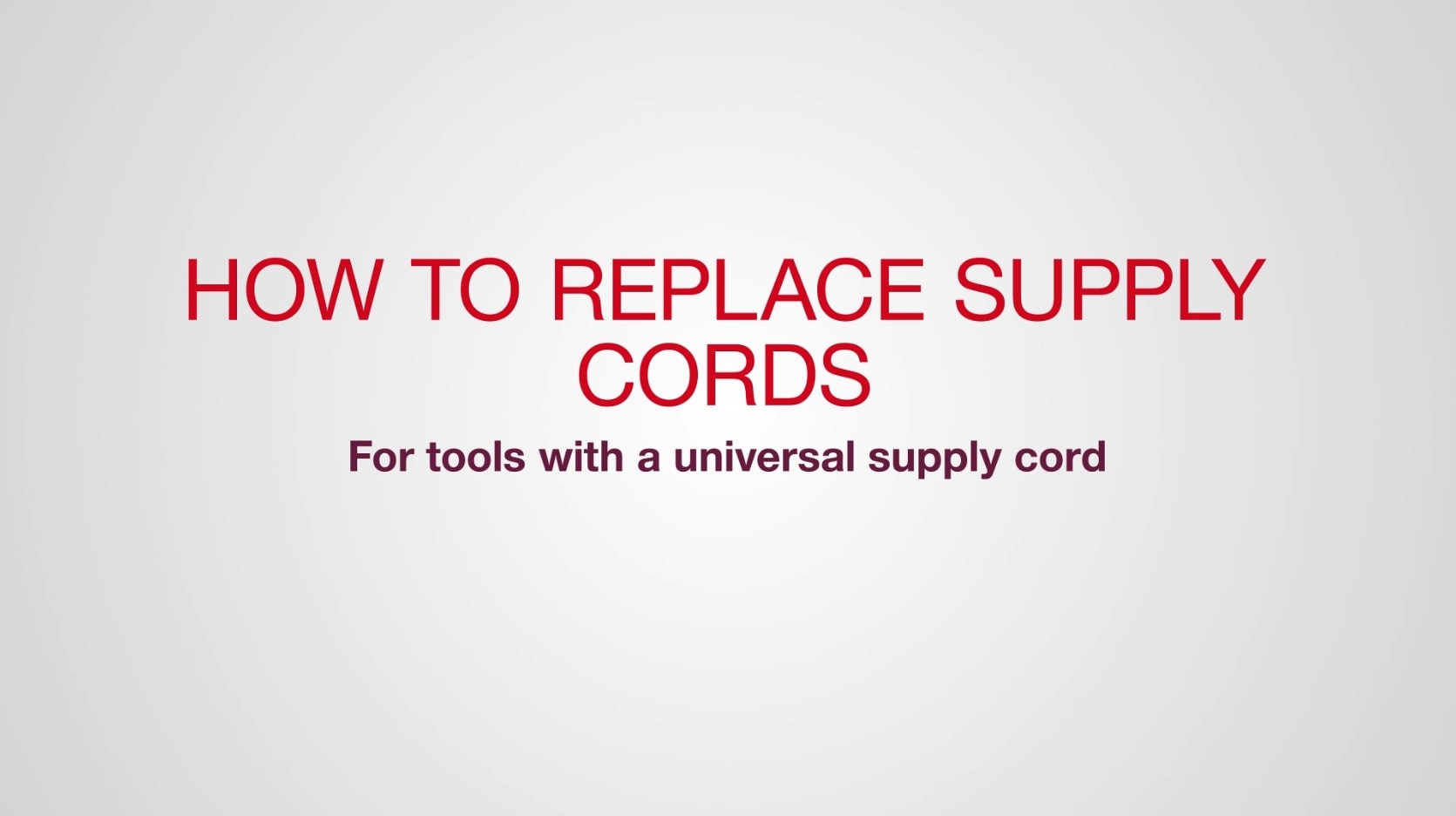 HOW TO REPLACE SUPPLY CORDS

For tools with a universal supply cord